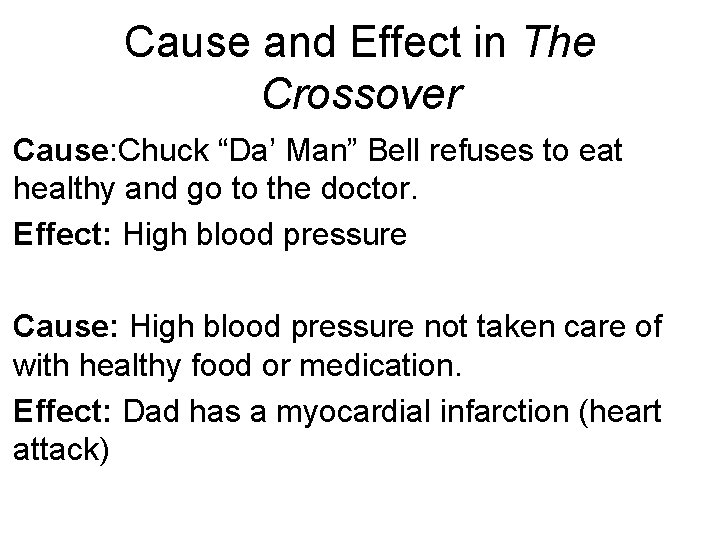 Cause and Effect in The Crossover

Cause:Chuck “Da’ Man” Bell refuses to eat healthy and go to the doctor.

Effect: High blood pressure

Cause: High blood pressure not taken care of with healthy food or medication.

Effect: Dad has a myocardial infarction (heart attack)